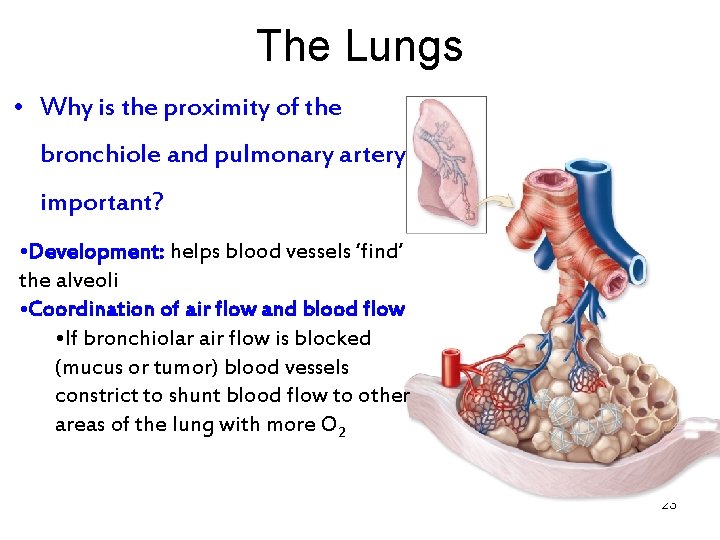 The Lungs

• Why is the proximity of the bronchiole and pulmonary artery important?

•Development: helps blood vessels 'find' the alveoli
•Coordination of air flow and blood flow
•If bronchiolar air flow is blocked (mucus or tumor) blood vessels constrict to shunt blood flow to other areas of the lung with more $O_2$

23